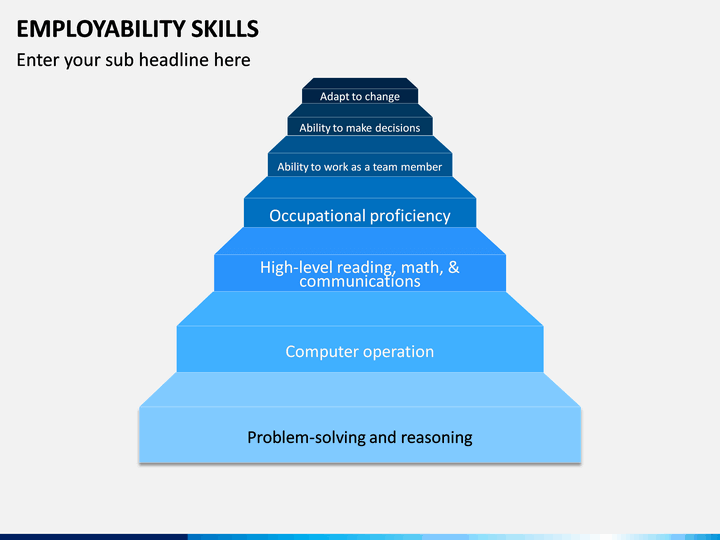 EMPLOYABILITY SKILLS

Enter your sub headline here

Adapt to change

Ability to make decisions

Ability to work as a team member

Occupational proficiency

High-level reading, math, & communications

Computer operation

Problem-solving and reasoning